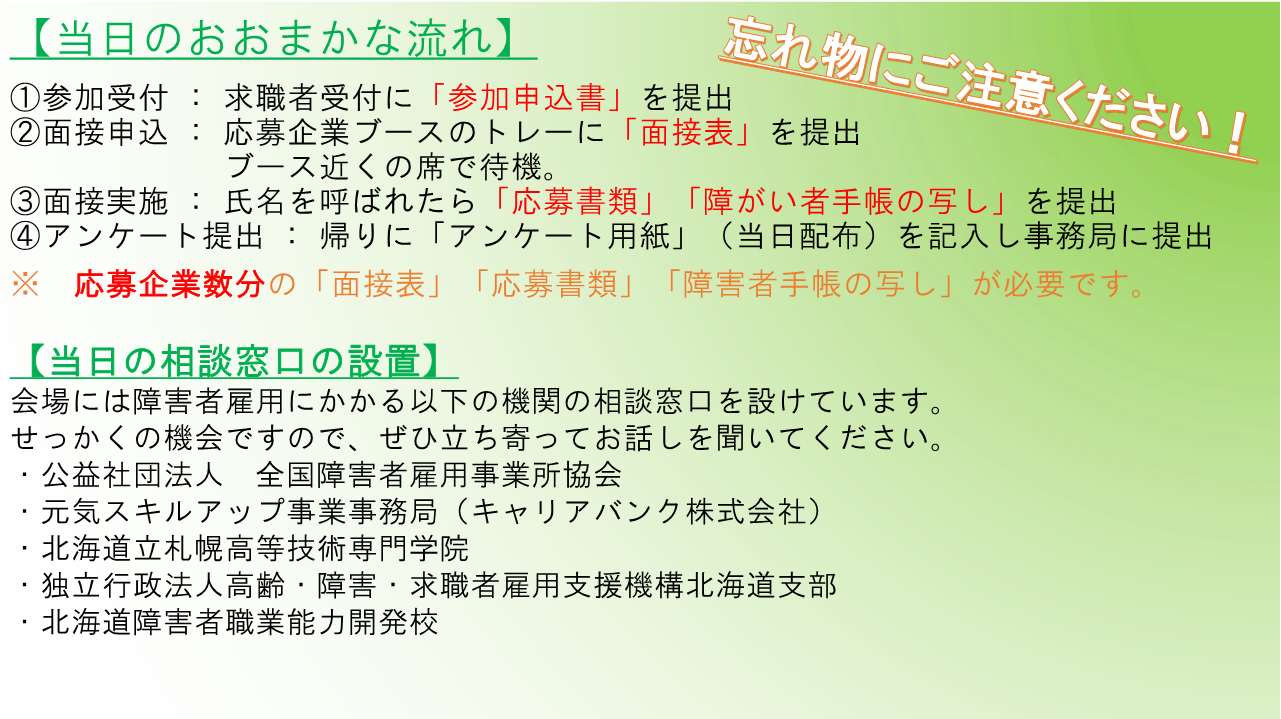 【当日のおおまかな流れ】

忘れ物にご注意ください！

①参加受付 ： 求職者受付に「参加申込書」を提出
②面接申込 ： 応募企業ブースのトレーに「面接表」を提出
ブース近くの席で待機。
③面接実施 ： 氏名を呼ばれたら「応募書類」「障がい者手帳の写し」を提出
④アンケート提出 ： 帰りに「アンケート用紙」（当日配布）を記入し事務局に提出
※ 応募企業数分の「面接表」「応募書類」「障害者手帳の写し」が必要です。

【当日の相談窓口の設置】
会場には障害者雇用にかかる以下の機関の相談窓口を設けています。
せっかくの機会ですので、ぜひ立ち寄ってお話しを聞いてください。
・公益社団法人 全国障害者雇用事業所協会
・元気スキルアップ事業事務局（キャリアバンク株式会社）
・北海道立札幌高等技術専門学院
・独立行政法人高齢・障害・求職者雇用支援機構北海道支部
・北海道障害者職業能力開発校